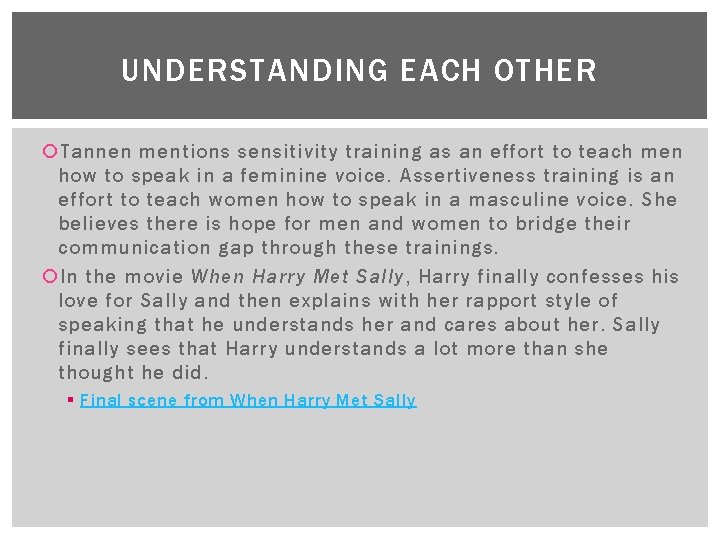 UNDERSTANDING EACH OTHER

Tannen mentions sensitivity training as an effort to teach men how to speak in a feminine voice. Assertiveness training is an effort to teach women how to speak in a masculine voice. She believes there is hope for men and women to bridge their communication gap through these trainings.

In the movie When Harry Met Sally, Harry finally confesses his love for Sally and then explains with her rapport style of speaking that he understands her and cares about her. Sally finally sees that Harry understands a lot more than she thought he did.

Final scene from When Harry Met Sally